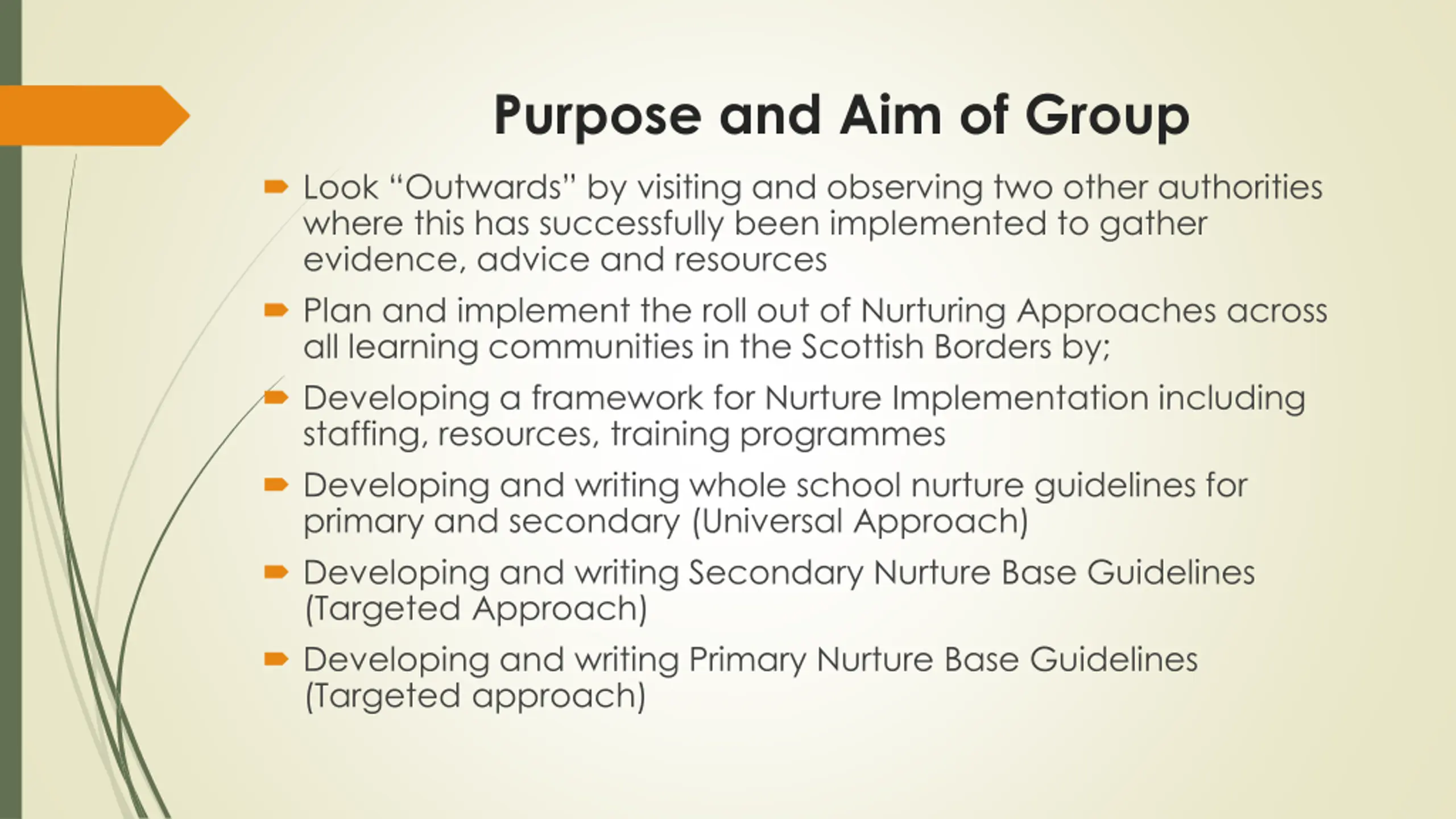 Purpose and Aim of Group

Look “Outwards” by visiting and observing two other authorities where this has successfully been implemented to gather evidence, advice and resources

Plan and implement the roll out of Nurturing Approaches across all learning communities in the Scottish Borders by;

Developing a framework for Nurture Implementation including staffing, resources, training programmes

Developing and writing whole school nurture guidelines for primary and secondary (Universal Approach)

Developing and writing Secondary Nurture Base Guidelines (Targeted Approach)

Developing and writing Primary Nurture Base Guidelines (Targeted approach)